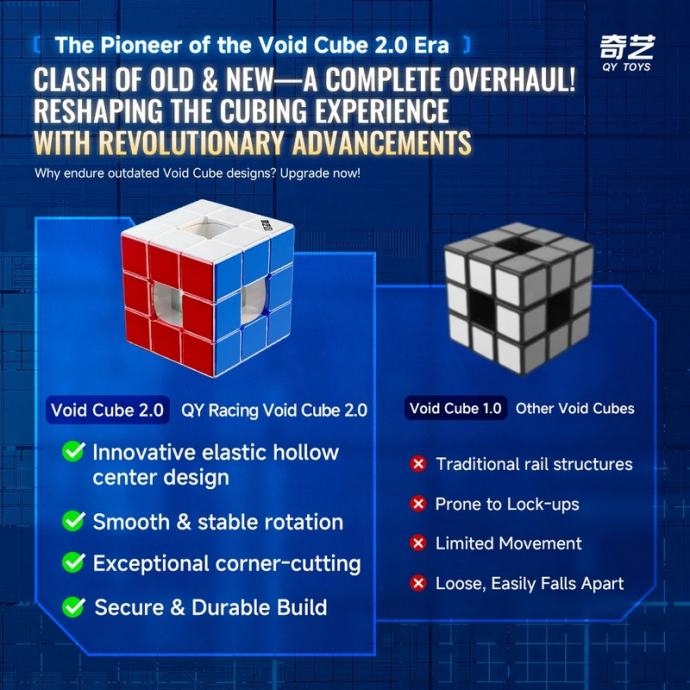 【 The Pioneer of the Void Cube 2.0 Era 】

奇艺
QY TOYS

CLASH OF OLD & NEW—A COMPLETE OVERHAUL!
RESHAPING THE CUBING EXPERIENCE
WITH REVOLUTIONARY ADVANCEMENTS

Why endure outdated Void Cube designs? Upgrade now!

Void Cube 2.0 QY Racing Void Cube 2.0

Innovative elastic hollow center design

Smooth & stable rotation

Exceptional corner-cutting

Secure & Durable Build

Void Cube 1.0 Other Void Cubes

Traditional rail structures

Prone to Lock-ups

Limited Movement

Loose, Easily Falls Apart